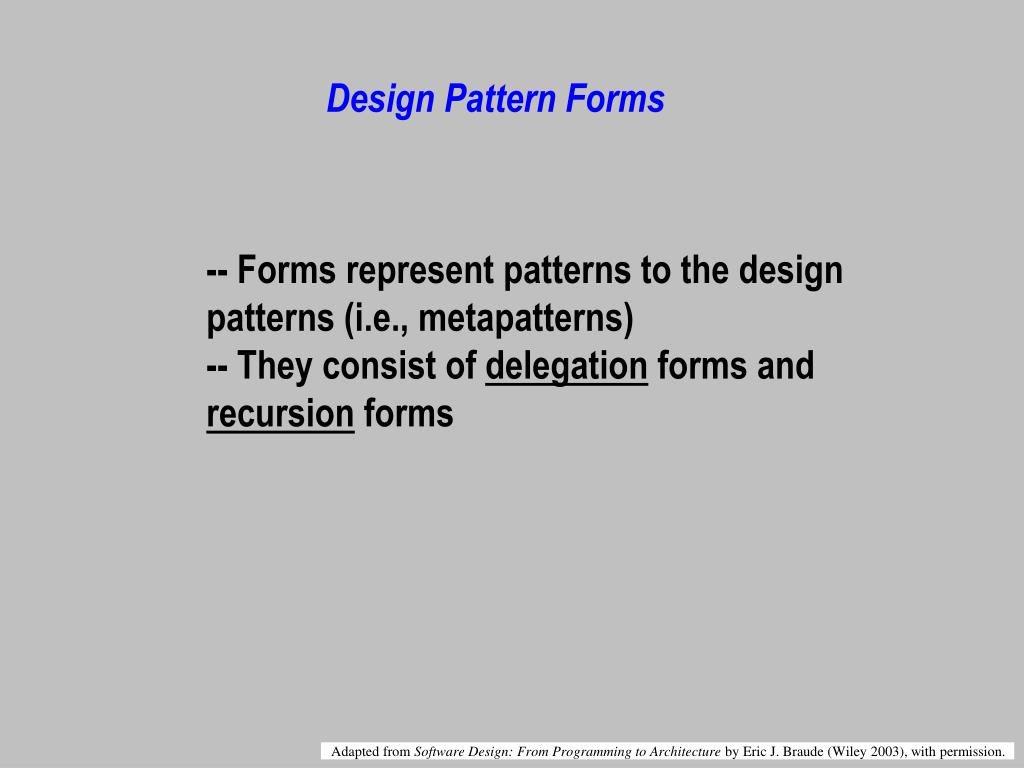 Design Pattern Forms

-- Forms represent patterns to the design patterns (i.e., metapatterns)
-- They consist of delegation forms and recursion forms

Adapted from Software Design: From Programming to Architecture by Eric J. Braude (Wiley 2003), with permission.